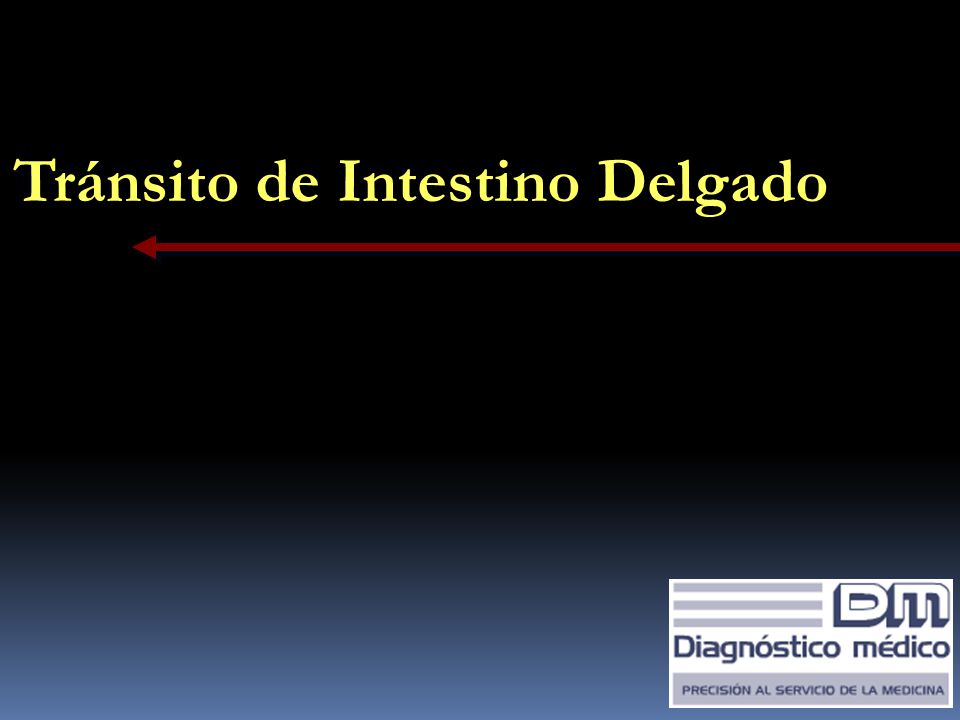 Tránsito de Intestino Delgado

DM
Diagnóstico médico
PRECISIÓN AL SERVICIO DE LA MEDICINA